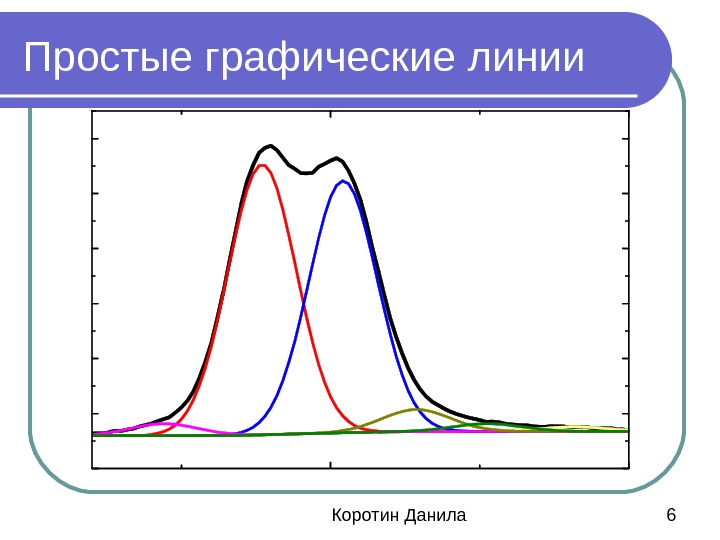 Простые графические линии

Коротин Данила

6